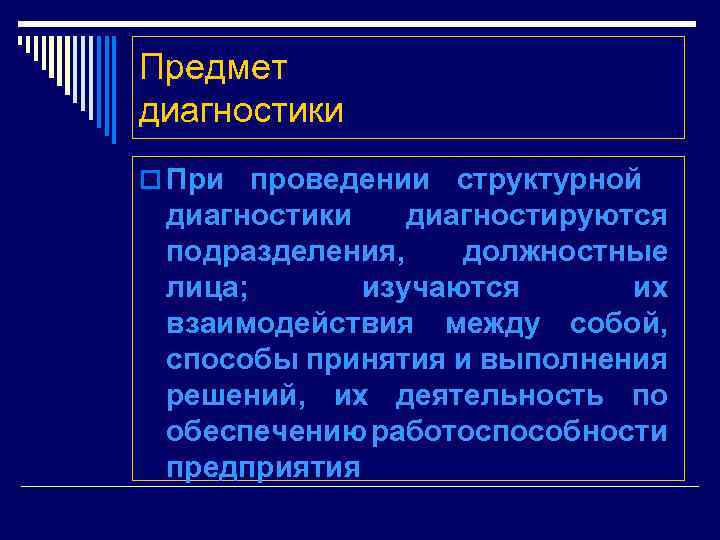 Предмет диагностики

При проведении структурной диагностики диагностируются подразделения, должностные лица; изучаются их взаимодействия между собой, способы принятия и выполнения решений, их деятельность по обеспечению работоспособности предприятия